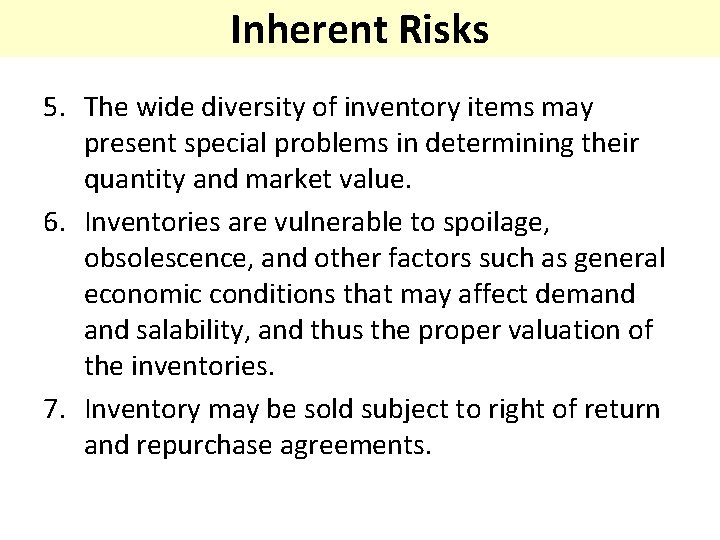 Inherent Risks

5. The wide diversity of inventory items may present special problems in determining their quantity and market value.

6. Inventories are vulnerable to spoilage, obsolescence, and other factors such as general economic conditions that may affect demand and salability, and thus the proper valuation of the inventories.

7. Inventory may be sold subject to right of return and repurchase agreements.